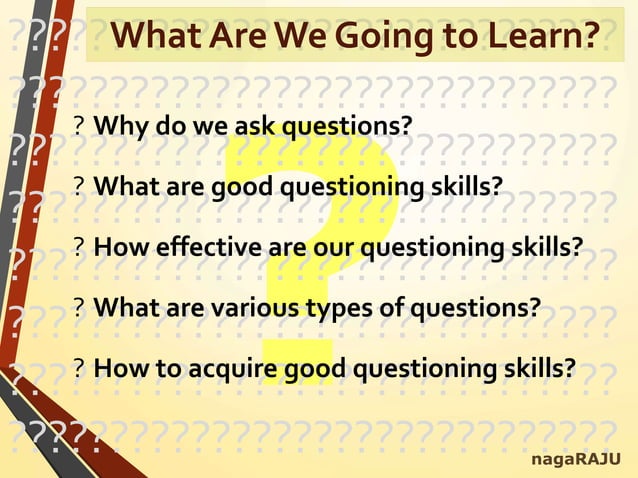 What Are We Going to Learn?

? Why do we ask questions?

? What are good questioning skills?

? How effective are our questioning skills?

? What are various types of questions?

? How to acquire good questioning skills?

nagaRAJU